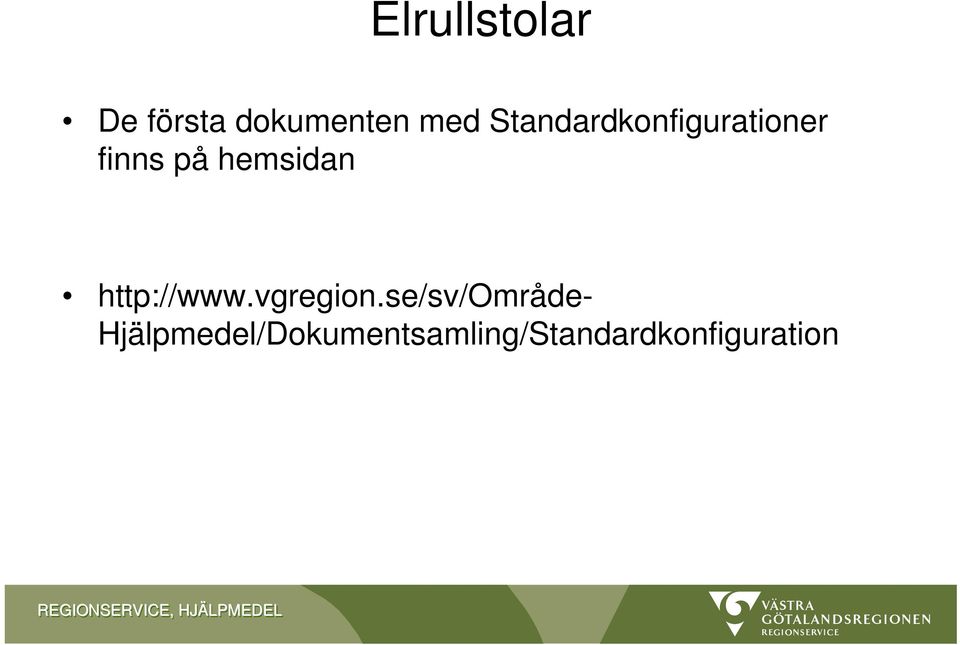 Elrullstolar

• De första dokumenten med Standardkonfigurationer finns på hemsidan

• http://www.vgregion.se/sv/Område-Hjälpmedel/Dokumentsamling/Standardkonfiguration

REGIONSERVICE, HJÄLPMEDEL

VÄSTRA GÖTALANDSREGIONEN REGIONSERVICE